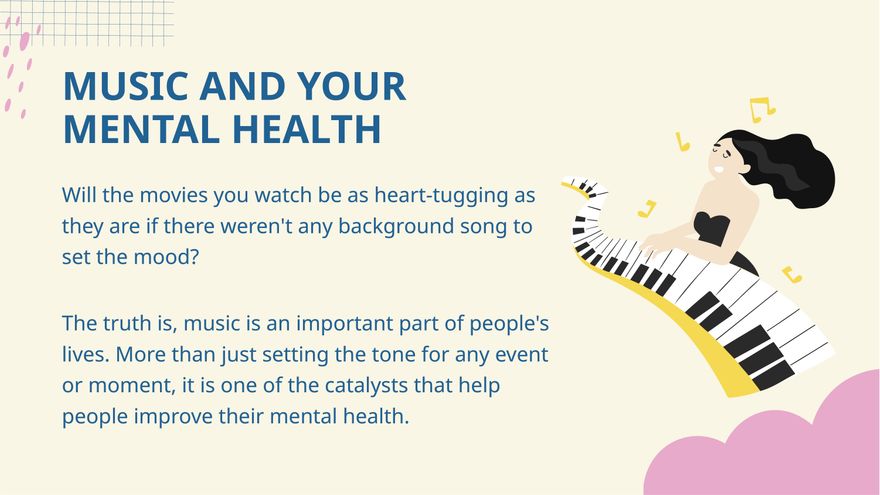 MUSIC AND YOUR MENTAL HEALTH

Will the movies you watch be as heart-tugging as they are if there weren't any background song to set the mood?

The truth is, music is an important part of people's lives. More than just setting the tone for any event or moment, it is one of the catalysts that help people improve their mental health.